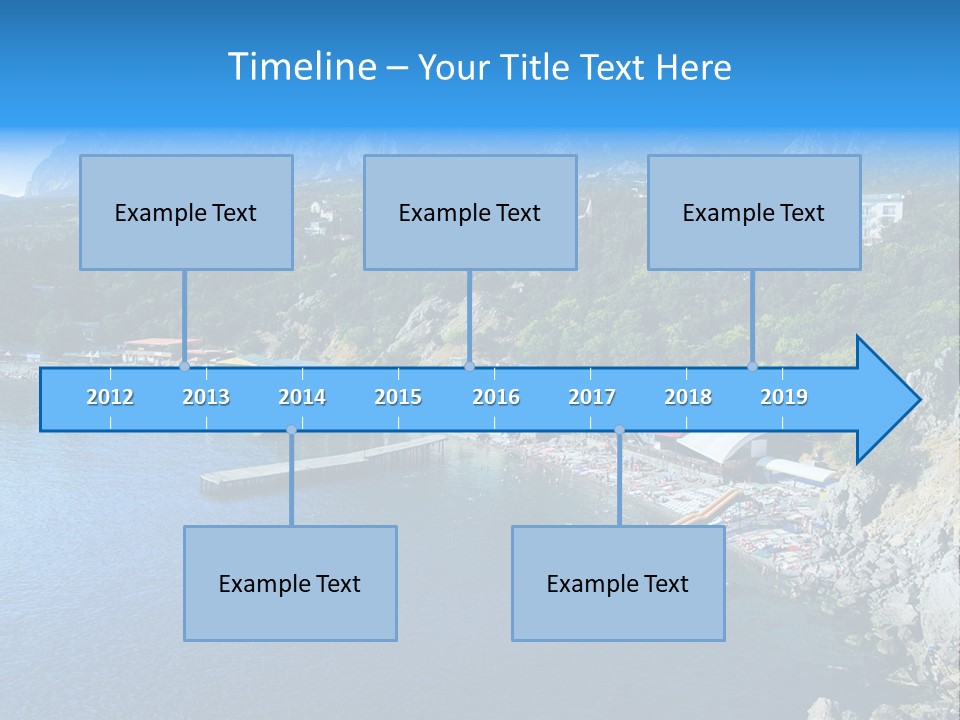 Timeline – Your Title Text Here

Example Text

Example Text

Example Text

2012 2013 2014 2015 2016 2017 2018 2019

Example Text

Example Text